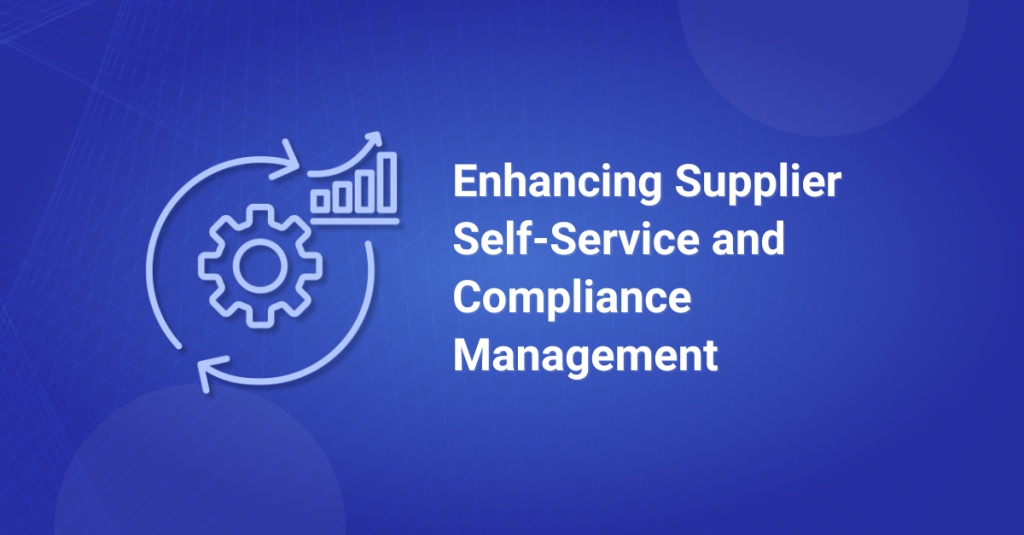 Enhancing Supplier Self-Service and Compliance Management